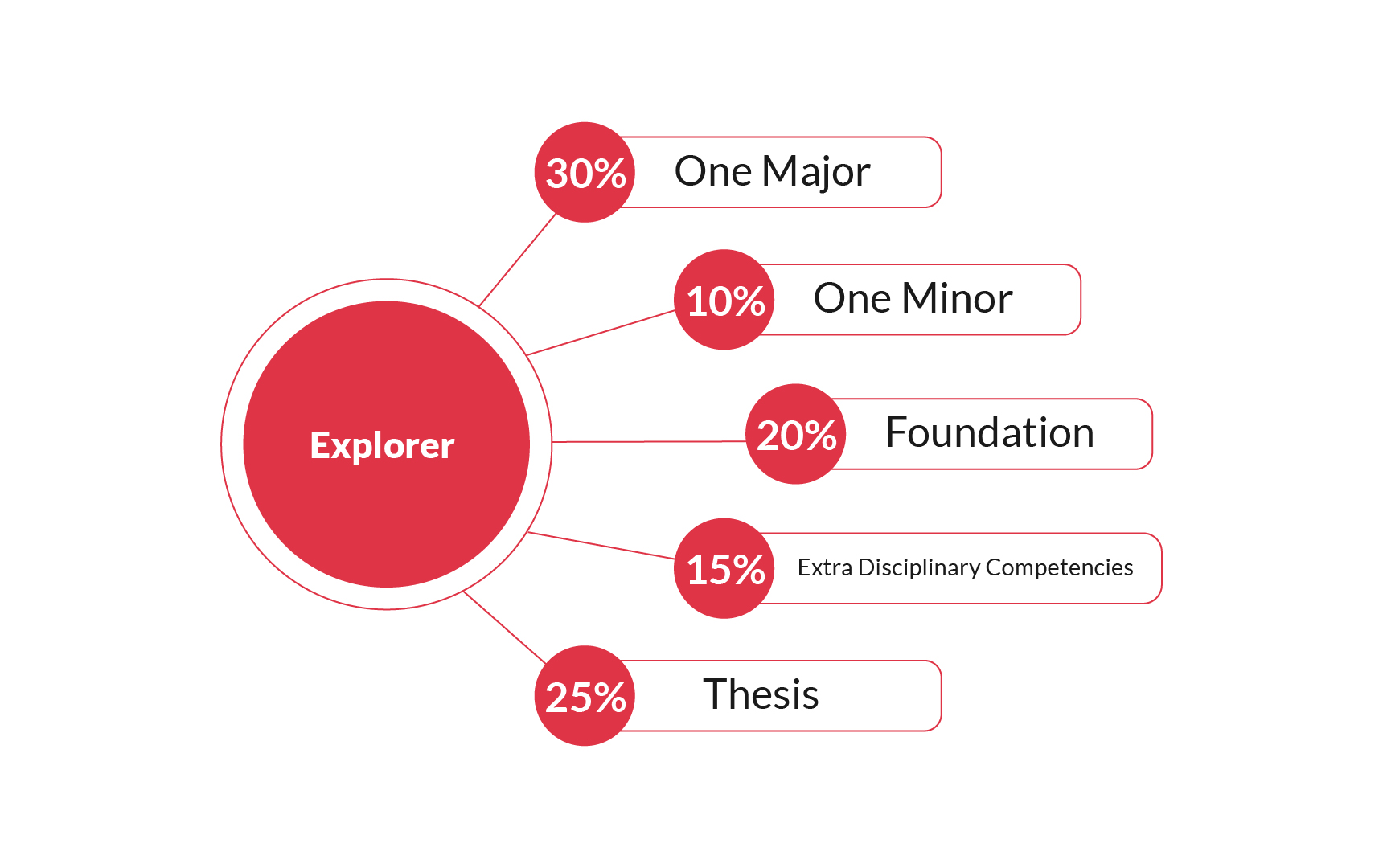 Explorer

30% One Major

10% One Minor

20% Foundation

15% Extra Disciplinary Competencies

25% Thesis